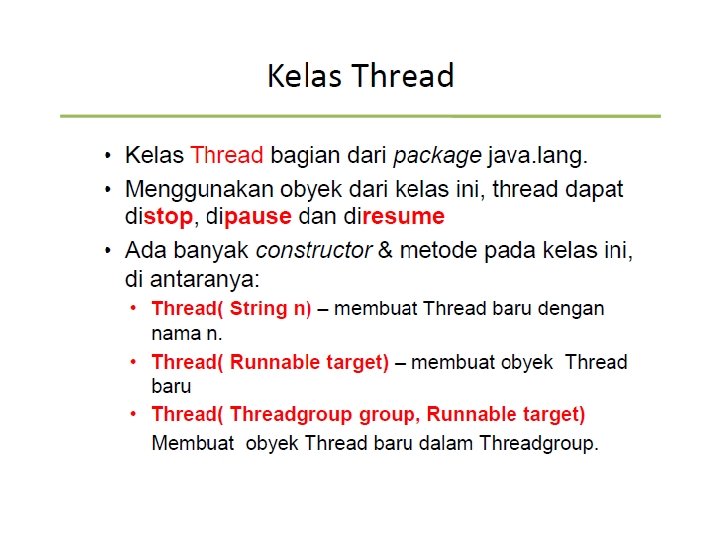 Kelas Thread

• Kelas Thread bagian dari package java.lang.
• Menggunakan obyek dari kelas ini, thread dapat distop, dipause dan diresume
• Ada banyak constructor & metode pada kelas ini, di antaranya:
  • Thread( String n) – membuat Thread baru dengan nama n.
  • Thread( Runnable target) – membuat obyek Thread baru
  • Thread( Threadgroup group, Runnable target) Membuat obyek Thread baru dalam Threadgroup.